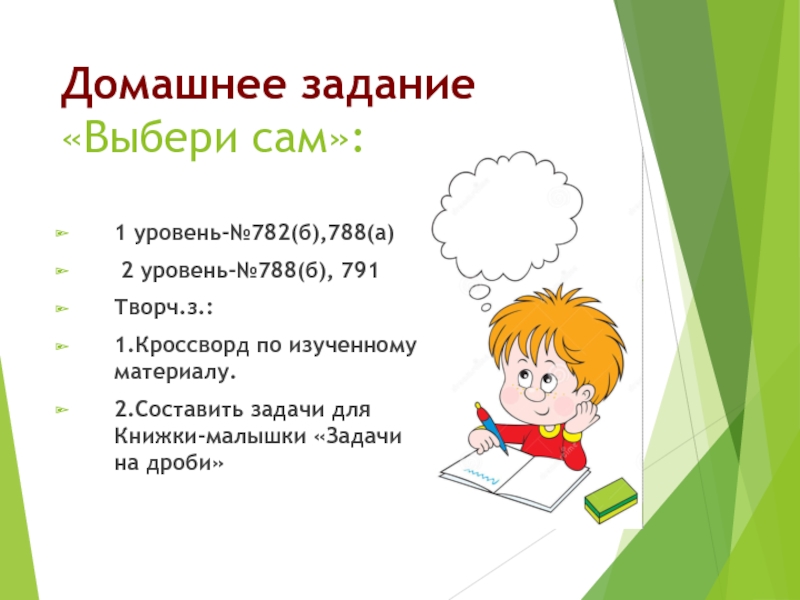 Домашнее задание
«Выбери сам»:

1 уровень-№782(б),788(а)

2 уровень-№788(б), 791

Творч.з.:

1.Кроссворд по изученному материалу.

2.Составить задачи для Книжки-малышки «Задачи на дроби»